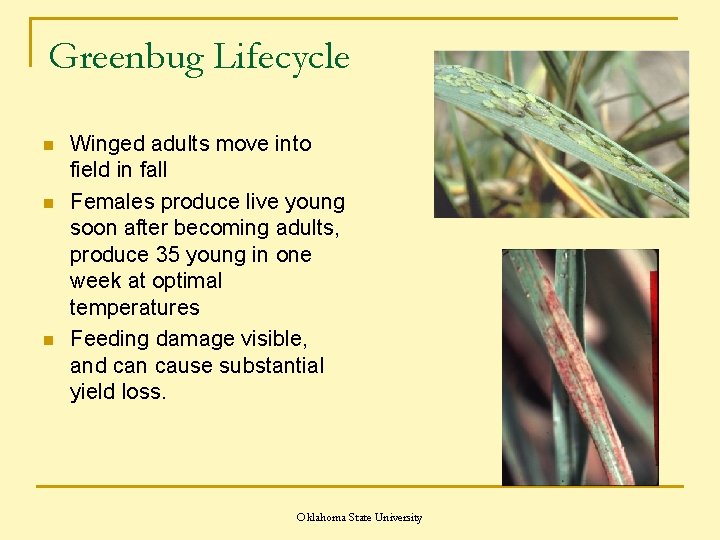 Greenbug Lifecycle

- Winged adults move into field in fall
- Females produce live young soon after becoming adults, produce 35 young in one week at optimal temperatures
- Feeding damage visible, and can cause substantial yield loss.

Oklahoma State University